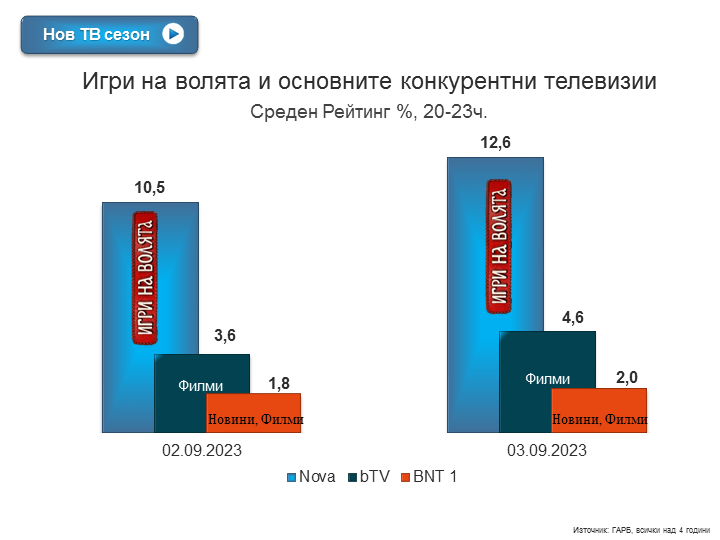 Нов ТВ сезон

Игри на волята и основните конкурентни телевизии

Среден Рейтинг %, 20-23ч.

10,5

ИГРИ НА ВОЛЯТА

3,6

Филми

1,8

Новини, Филми

02.09.2023

12,6

ИГРИ НА ВОЛЯТА

4,6

Филми

2,0

Новини, Филми

03.09.2023

Nova bTV BNT 1

Източник: ГАРБ, всички над 4 години